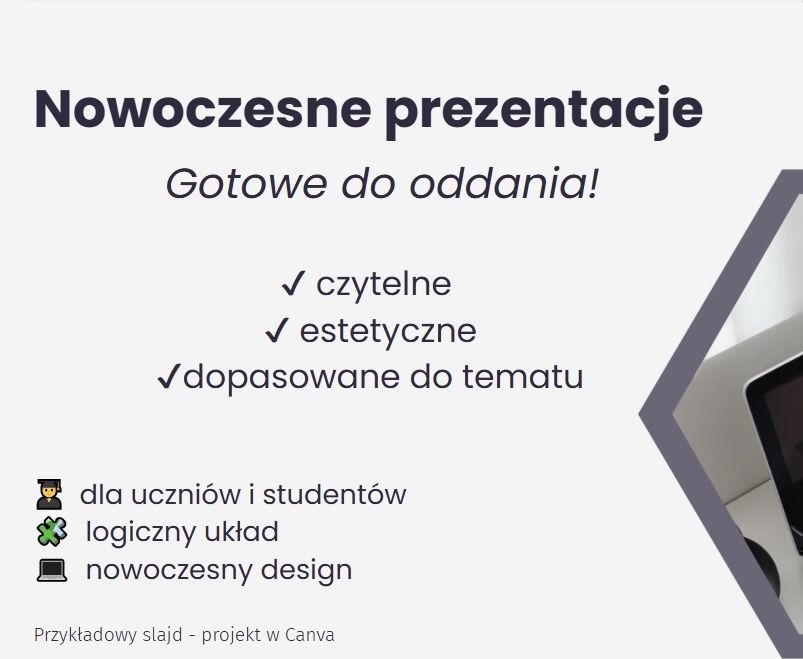 Nowoczesne prezentacje

Gotowe do oddania!

✓ czytelne
✓ estetyczne
✓dopasowane do tematu

🧑‍🎓 dla uczniów i studentów
🧩 logiczny układ
💻 nowoczesny design

Przykładowy slajd - projekt w Canva